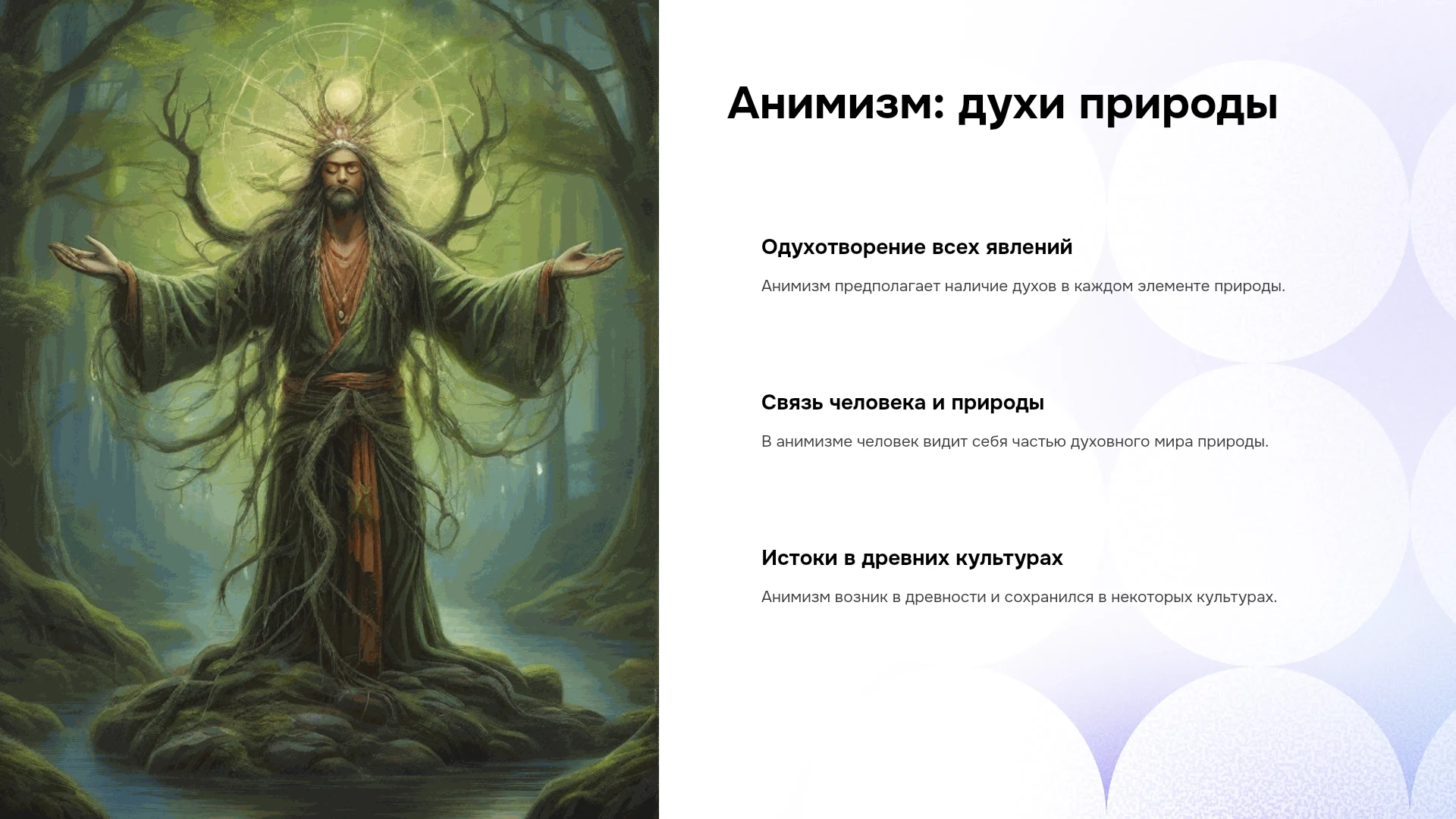 Анимизм: духи природы

Одухотворение всех явлений

Анимизм предполагает наличие духов в каждом элементе природы.

Связь человека и природы

В анимизме человек видит себя частью духовного мира природы.

Истоки в древних культурах

Анимизм возник в древности и сохранился в некоторых культурах.